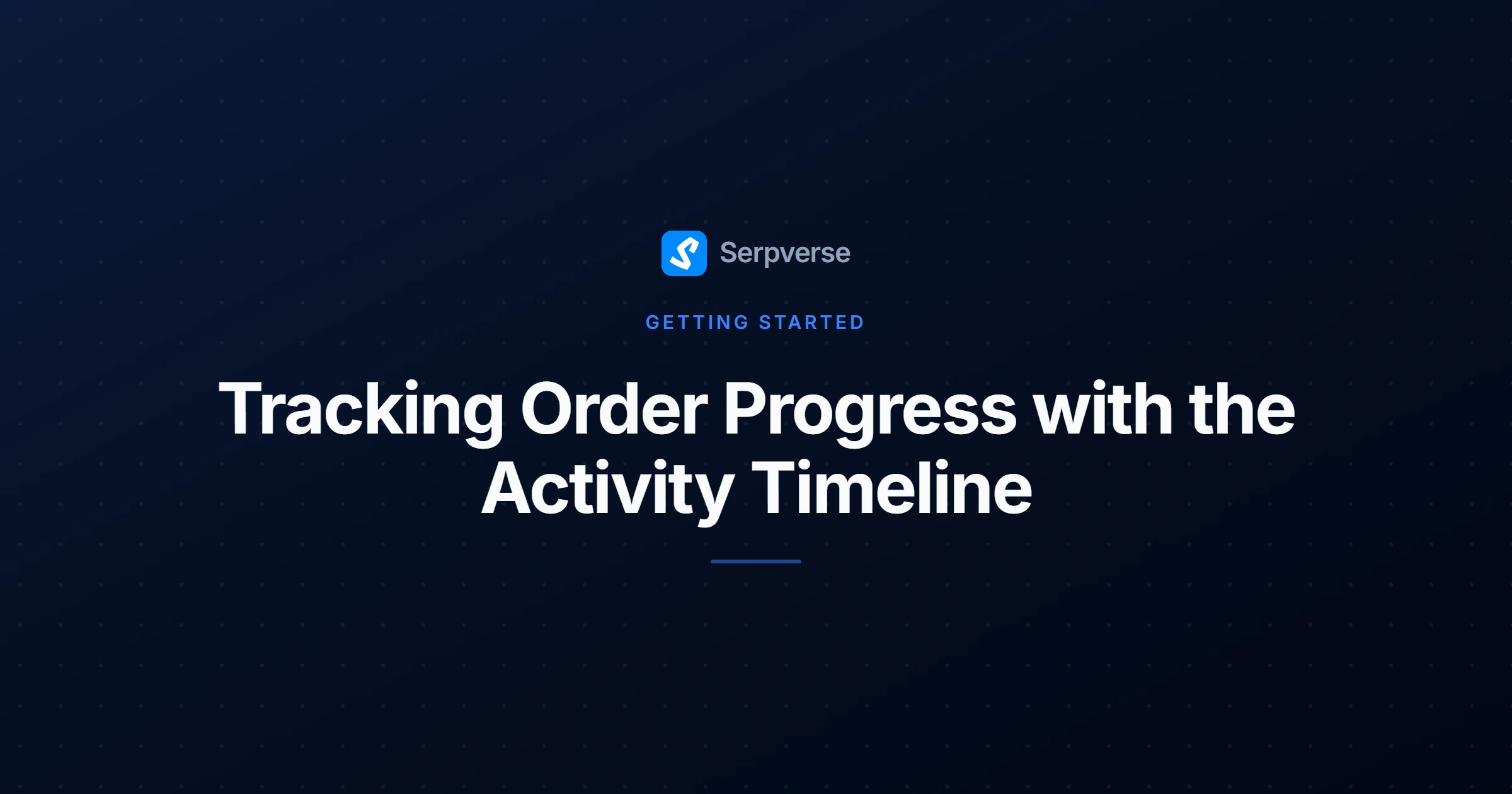 Serpverse

GETTING STARTED

Tracking Order Progress with the Activity Timeline